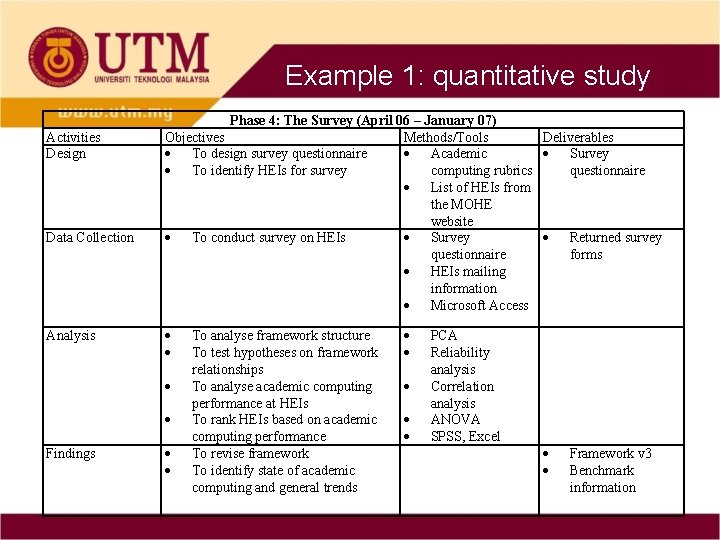 UTM
UNIVERSITI TEKNOLOGI MALAYSIA
www.utm.my

Example 1: quantitative study

Phase 4: The Survey (April 06 – January 07)

| Activities | Objectives | Methods/Tools | Deliverables |
|---|---|---|---|
| Design | • To design survey questionnaire • To identify HEIs for survey | • Academic computing rubrics • List of HEIs from the MOHE website | • Survey questionnaire |
| Data Collection | • To conduct survey on HEIs | • Survey questionnaire • HEIs mailing information • Microsoft Access | • Returned survey forms |
| Analysis | • To analyse framework structure • To test hypotheses on framework relationships • To analyse academic computing performance at HEIs • To rank HEIs based on academic computing performance | • PCA • Reliability analysis • Correlation analysis • ANOVA • SPSS, Excel | |
| Findings | • To revise framework • To identify state of academic computing and general trends | | • Framework v3 • Benchmark information |